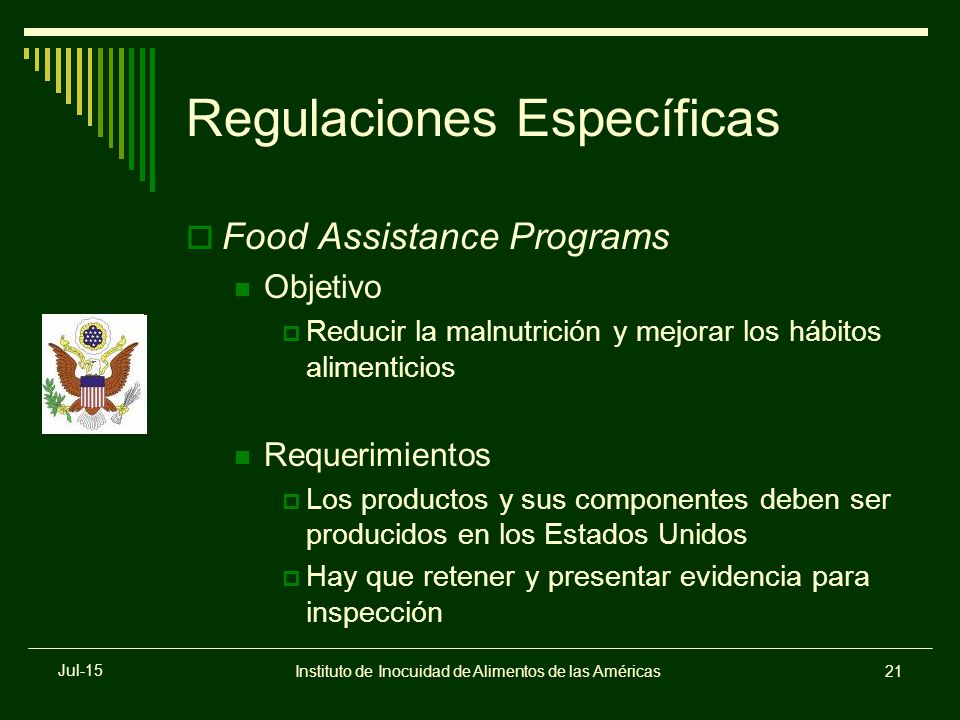 Regulaciones Específicas

Food Assistance Programs

Objetivo

Reducir la malnutrición y mejorar los hábitos alimenticios

Requerimientos

Los productos y sus componentes deben ser producidos en los Estados Unidos

Hay que retener y presentar evidencia para inspección

Jul-15

Instituto de Inocuidad de Alimentos de las Américas

21